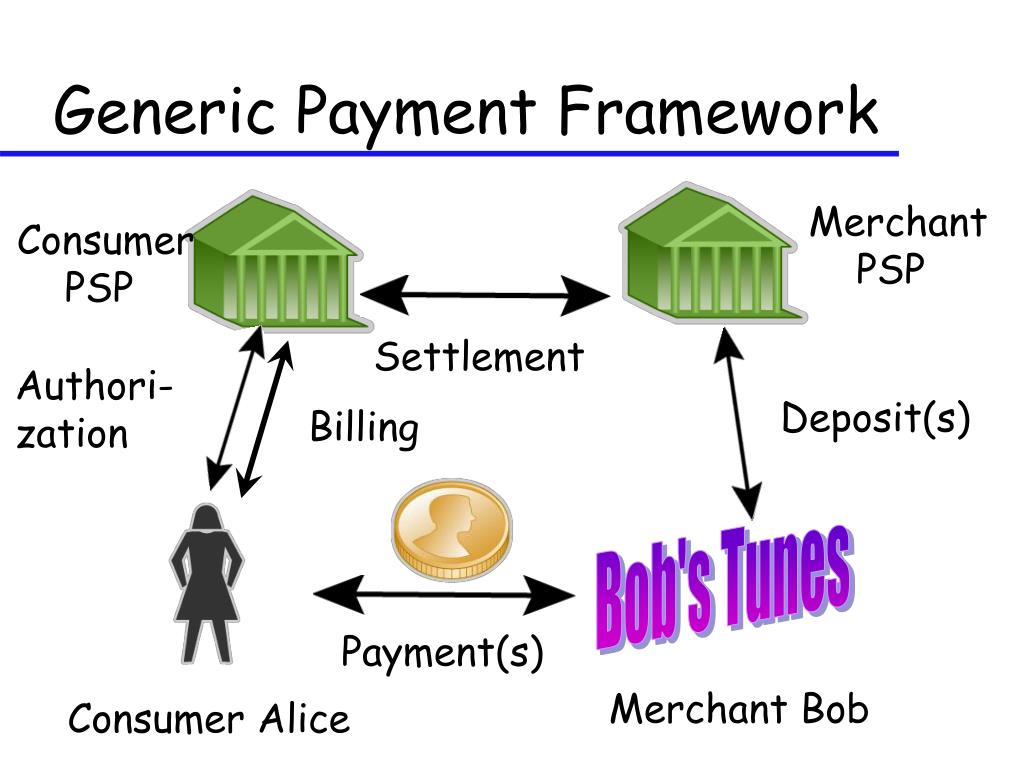 Generic Payment Framework

Consumer PSP

Merchant PSP

Settlement

Authorization

Billing

Deposit(s)

Bob's Tunes

Payment(s)

Consumer Alice

Merchant Bob